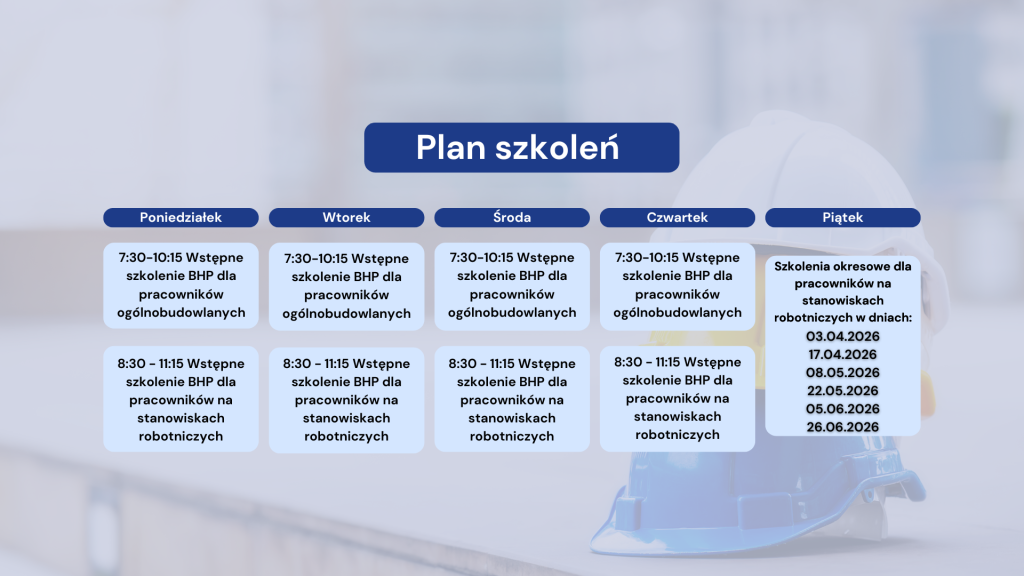 Plan szkoleń

Poniedziałek

7:30-10:15 Wstępne szkolenie BHP dla pracowników ogólnobudowlanych

8:30 - 11:15 Wstępne szkolenie BHP dla pracowników na stanowiskach robotniczych

Wtorek

7:30-10:15 Wstępne szkolenie BHP dla pracowników ogólnobudowlanych

8:30 - 11:15 Wstępne szkolenie BHP dla pracowników na stanowiskach robotniczych

Środa

7:30-10:15 Wstępne szkolenie BHP dla pracowników ogólnobudowlanych

8:30 - 11:15 Wstępne szkolenie BHP dla pracowników na stanowiskach robotniczych

Czwartek

7:30-10:15 Wstępne szkolenie BHP dla pracowników ogólnobudowlanych

8:30 - 11:15 Wstępne szkolenie BHP dla pracowników na stanowiskach robotniczych

Piątek

Szkolenia okresowe dla pracowników na stanowiskach robotniczych w dniach:
03.04.2026
17.04.2026
08.05.2026
22.05.2026
05.06.2026
26.06.2026